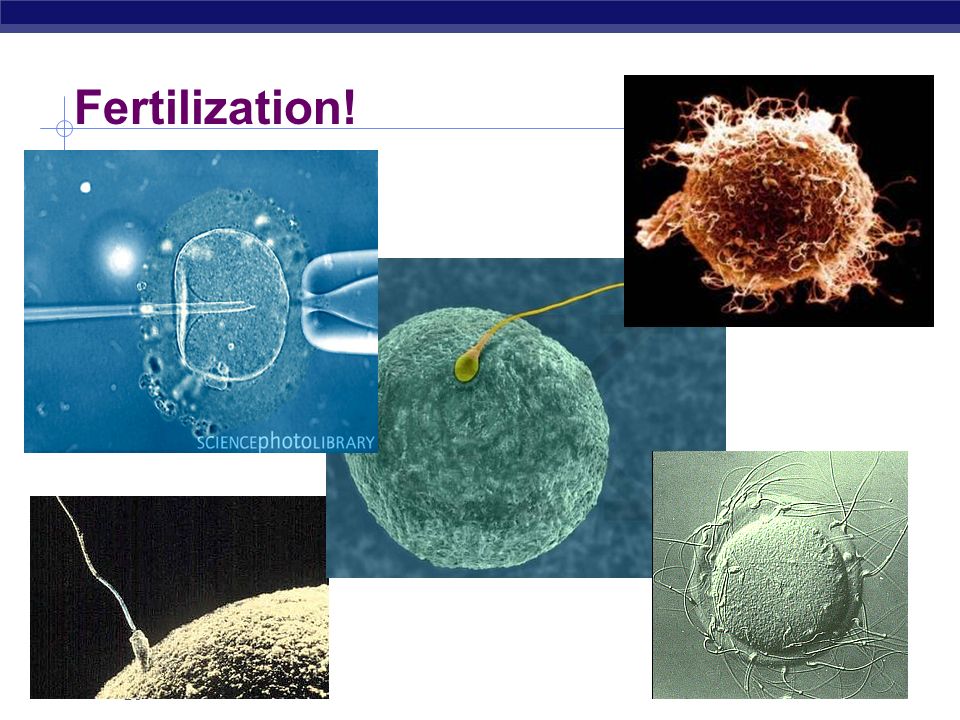 Fertilization!

SCIENCEphotoLIBRARY